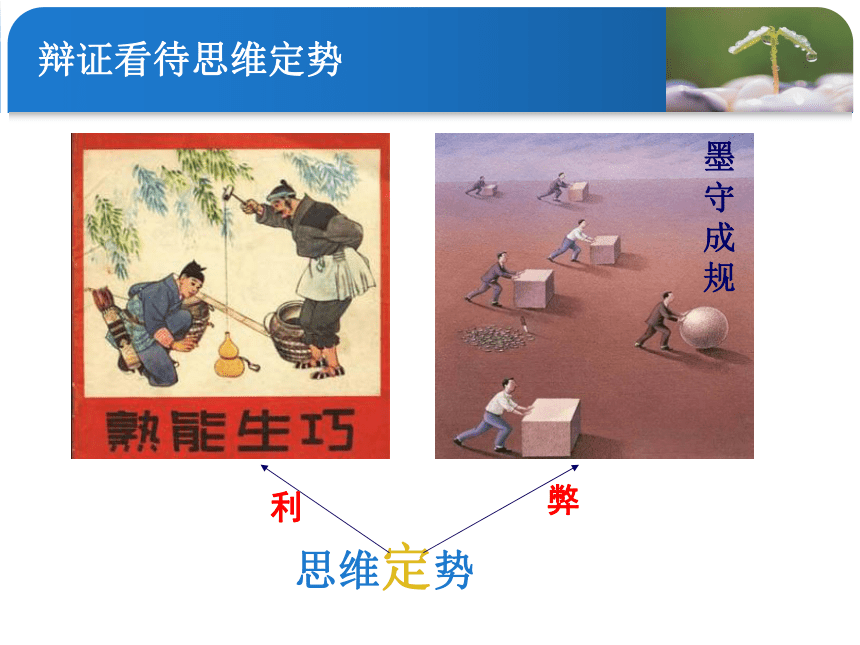 辩证看待思维定势

熟能生巧

墨守成规

利

弊

思维定势